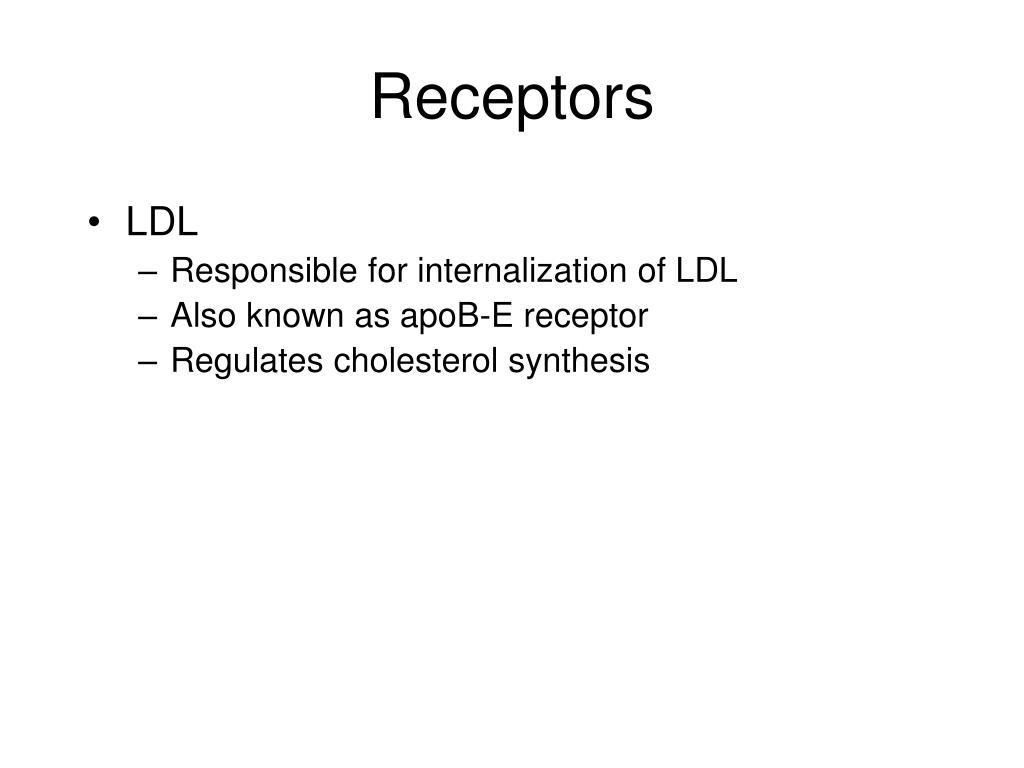 Receptors

• LDL
  – Responsible for internalization of LDL
  – Also known as apoB-E receptor
  – Regulates cholesterol synthesis